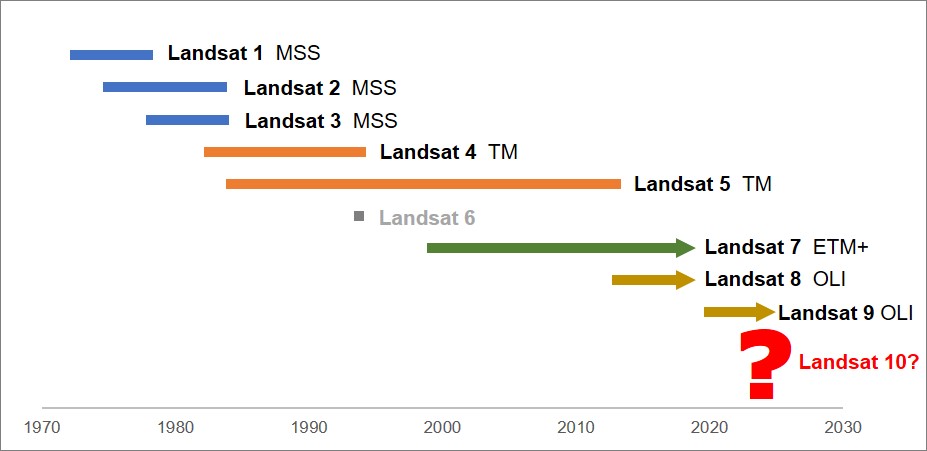 Landsat 1 MSS
Landsat 2 MSS
Landsat 3 MSS
Landsat 4 TM
Landsat 5 TM
Landsat 6
Landsat 7 ETM+
Landsat 8 OLI
Landsat 9 OLI
?
Landsat 10?

1970 1980 1990 2000 2010 2020 2030